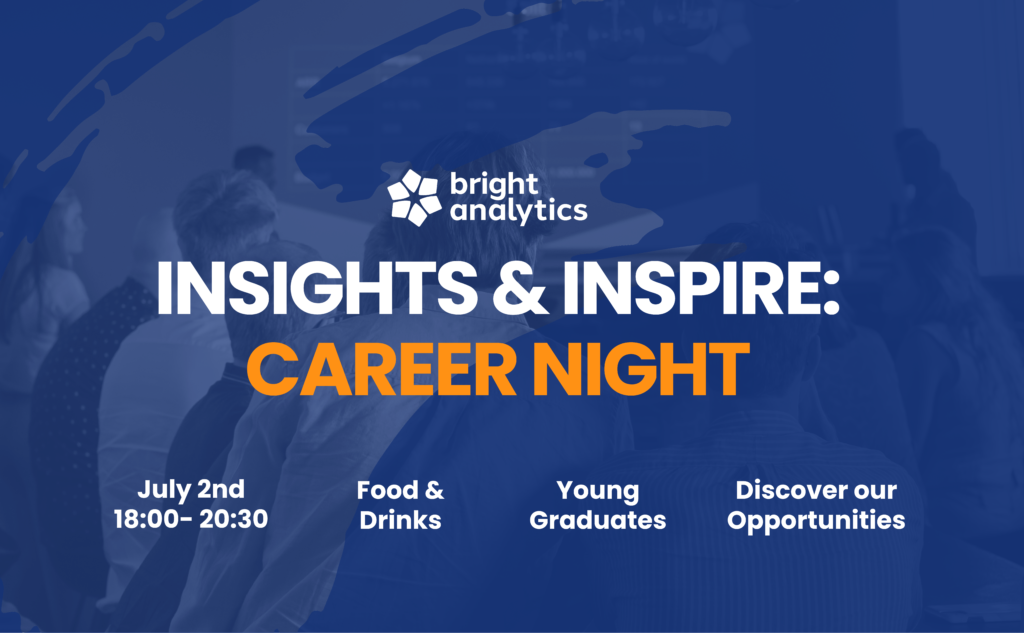 bright analytics

INSIGHTS & INSPIRE:
CAREER NIGHT

July 2nd
18:00- 20:30

Food & Drinks

Young Graduates

Discover our Opportunities